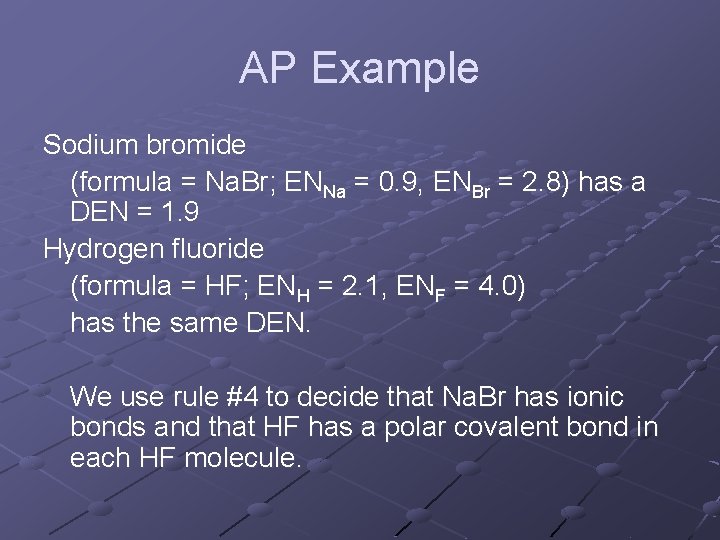 AP Example

Sodium bromide

(formula = NaBr; $EN_{Na}$ = 0.9, $EN_{Br}$ = 2.8) has a DEN = 1.9

Hydrogen fluoride

(formula = HF; $EN_{H}$ = 2.1, $EN_{F}$ = 4.0) has the same DEN.

We use rule #4 to decide that NaBr has ionic bonds and that HF has a polar covalent bond in each HF molecule.